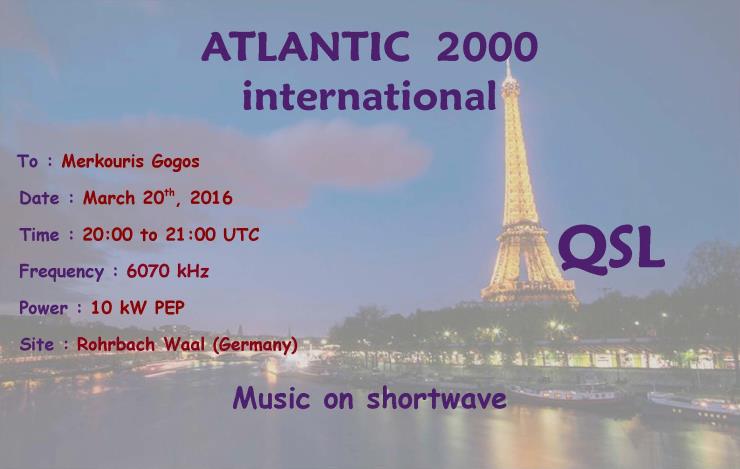 ATLANTIC 2000
international

To : Merkouris Gogos

Date : March 20$^{th}$, 2016

Time : 20:00 to 21:00 UTC

Frequency : 6070 kHz

Power : 10 kW PEP

Site : Rohrbach Waal (Germany)

QSL

Music on shortwave